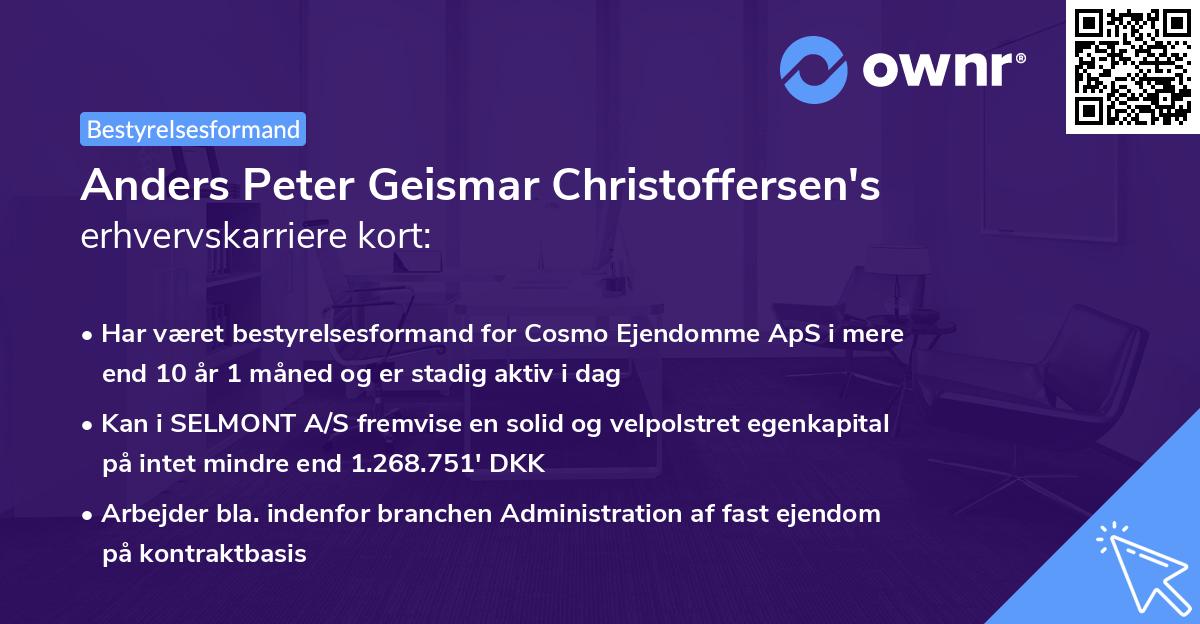 ownr®

Bestyrelsesformand

Anders Peter Geismar Christoffersen's erhvervskarriere kort:

• Har været bestyrelsesformand for Cosmo Ejendomme ApS i mere end 10 år 1 måned og er stadig aktiv i dag

• Kan i SELMONT A/S fremvise en solid og velpolstret egenkapital på intet mindre end 1.268.751' DKK

• Arbejder bla. indenfor branchen Administration af fast ejendom på kontraktbasis